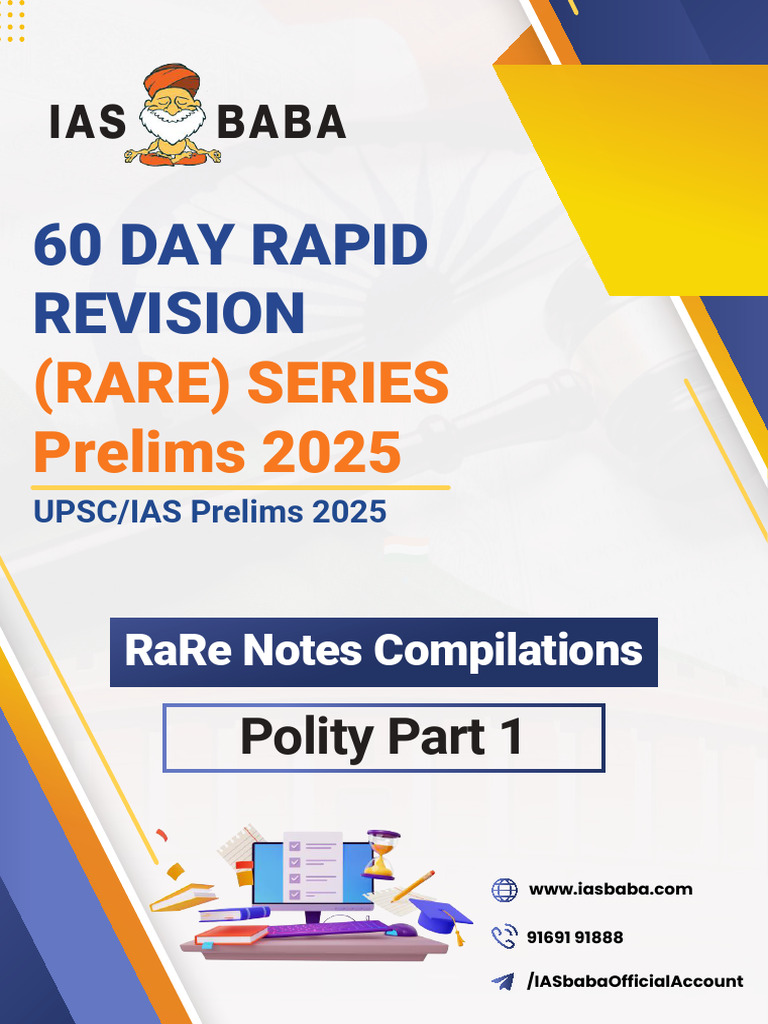 IAS BABA

60 DAY RAPID REVISION (RARE) SERIES Prelims 2025

UPSC/IAS Prelims 2025

RaRe Notes Compilations

Polity Part 1

www.iasbaba.com

91691 91888

/IASbabaOfficialAccount